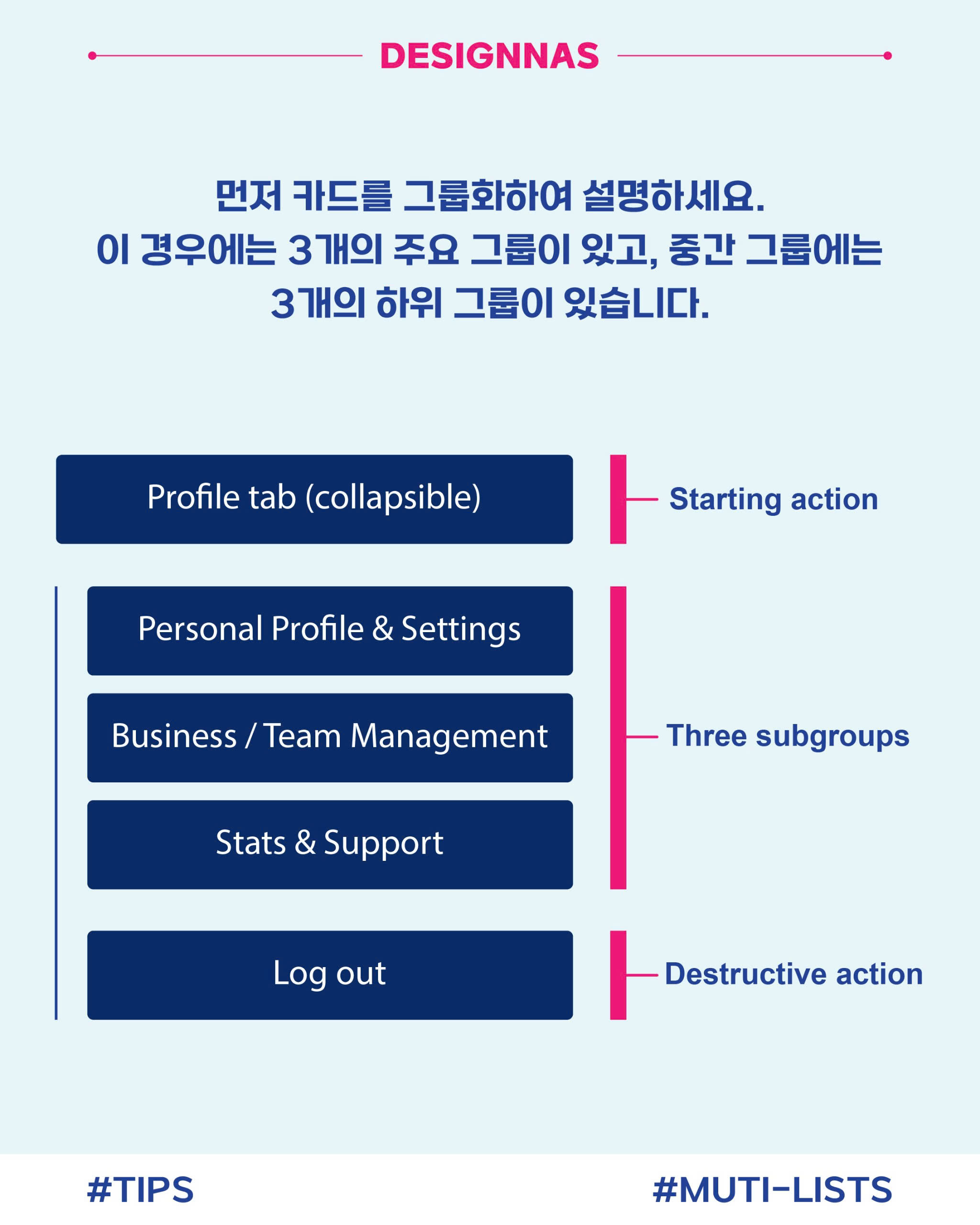 DESIGNNAS

먼저 카드를 그룹화하여 설명하세요.
이 경우에는 3개의 주요 그룹이 있고, 중간 그룹에는
3개의 하위 그룹이 있습니다.

Profile tab (collapsible)

Starting action

Personal Profile & Settings

Business / Team Management

Stats & Support

Three subgroups

Log out

Destructive action

#TIPS

#MUTI-LISTS